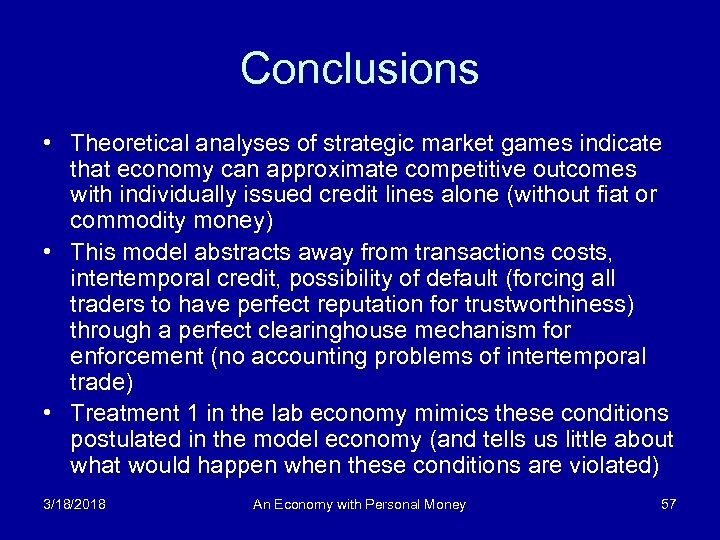 Conclusions

• Theoretical analyses of strategic market games indicate that economy can approximate competitive outcomes with individually issued credit lines alone (without fiat or commodity money)
• This model abstracts away from transactions costs, intertemporal credit, possibility of default (forcing all traders to have perfect reputation for trustworthiness) through a perfect clearinghouse mechanism for enforcement (no accounting problems of intertemporal trade)
• Treatment 1 in the lab economy mimics these conditions postulated in the model economy (and tells us little about what would happen when these conditions are violated)

3/18/2018 An Economy with Personal Money 57